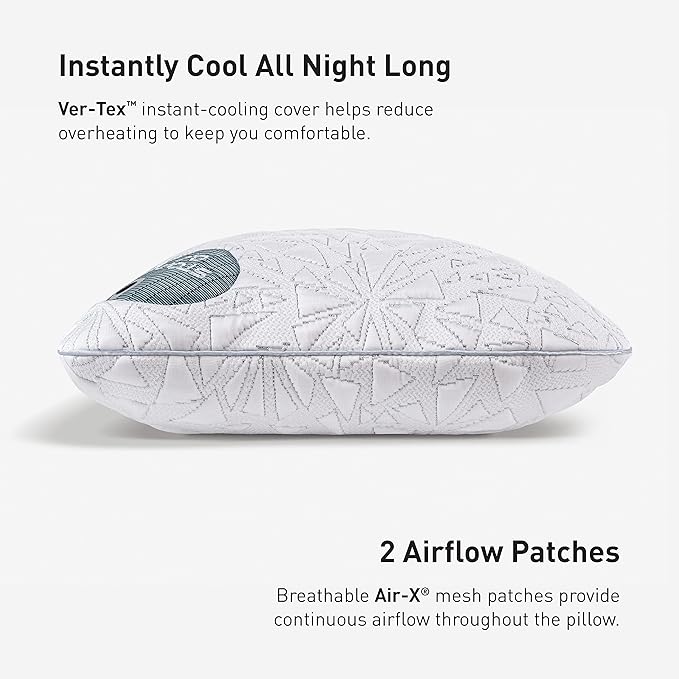 Instantly Cool All Night Long

Ver-Tex™ instant-cooling cover helps reduce overheating to keep you comfortable.

2 Airflow Patches

Breathable Air-X® mesh patches provide continuous airflow throughout the pillow.